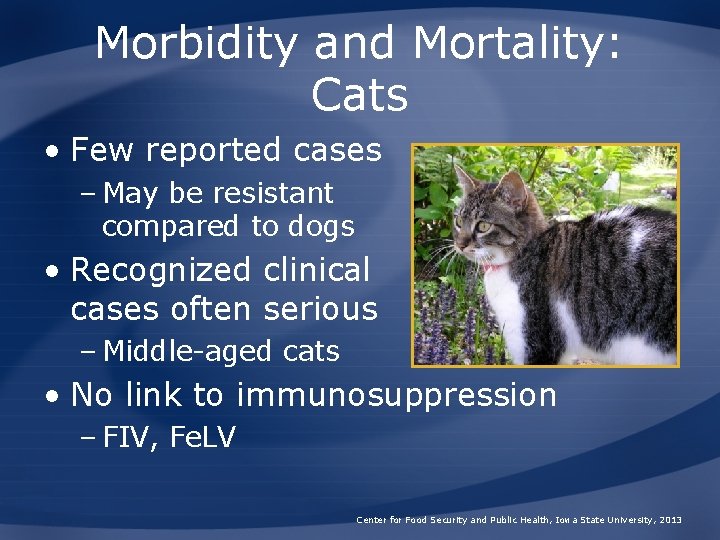 Morbidity and Mortality: Cats

• Few reported cases
– May be resistant compared to dogs
• Recognized clinical cases often serious
– Middle-aged cats
• No link to immunosuppression
– FIV, FeLV

Center for Food Security and Public Health, Iowa State University, 2013